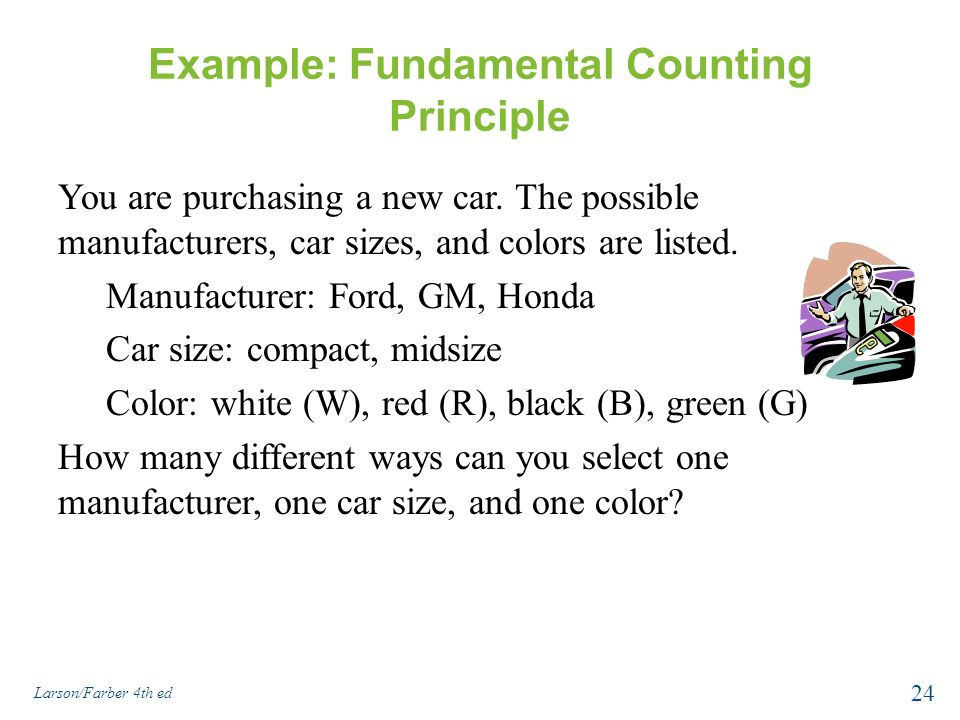 Example: Fundamental Counting Principle

You are purchasing a new car. The possible manufacturers, car sizes, and colors are listed.

Manufacturer: Ford, GM, Honda

Car size: compact, midsize

Color: white (W), red (R), black (B), green (G)

How many different ways can you select one manufacturer, one car size, and one color?

Larson/Farber 4th ed

24